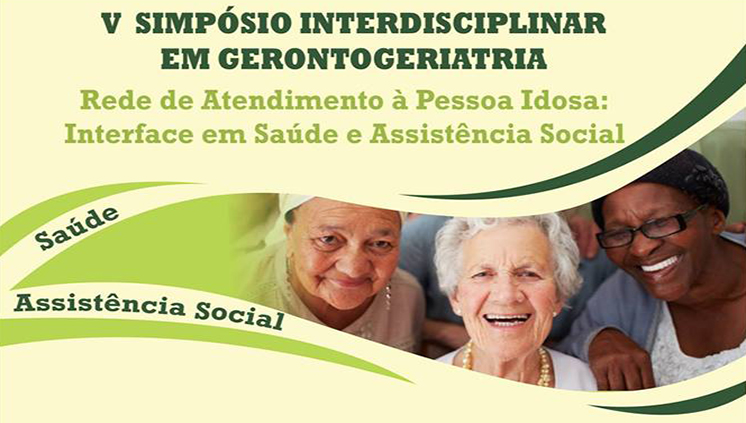 V SIMPÓSIO INTERDISCIPLINAR EM GERONTOGERIATRIA

Rede de Atendimento à Pessoa Idosa: Interface em Saúde e Assistência Social

Saúde

Assistência Social